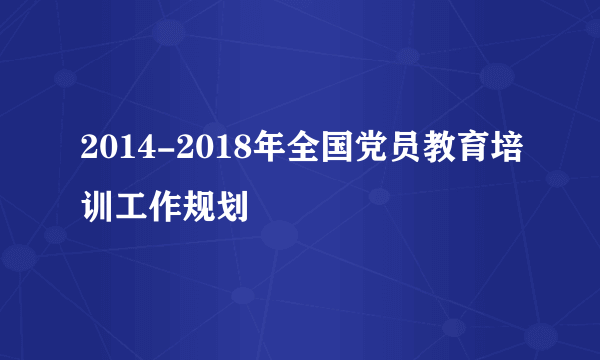 2014-2018年全国党员教育培训工作规划